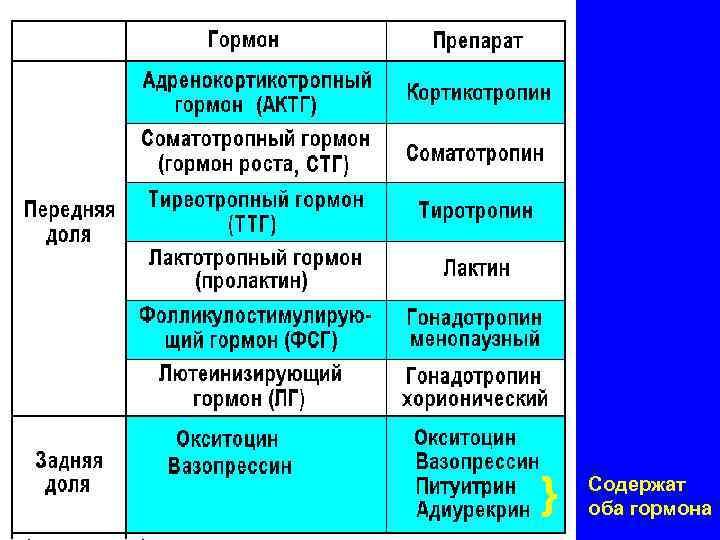 |  | Гормон | Препарат |
|---|---|---|
| Передняя доля | Адренокортикотропный гормон (АКТГ) | Кортикотропин |
|  | Соматотропный гормон (гормон роста, СТГ) | Соматотропин |
|  | Тиреотропный гормон (ТТГ) | Тиротропин |
|  | Лактотропный гормон (пролактин) | Лактин |
|  | Фолликулостимулирующий гормон (ФСГ) | Гонадотропин менопаузный |
|  | Лютеинизирующий гормон (ЛГ) | Гонадотропин хорионический |
| Задняя доля | Окситоцин Вазопрессин | Окситоцин Вазопрессин Питуитрин Адиурекрин |

Содержат оба гормона